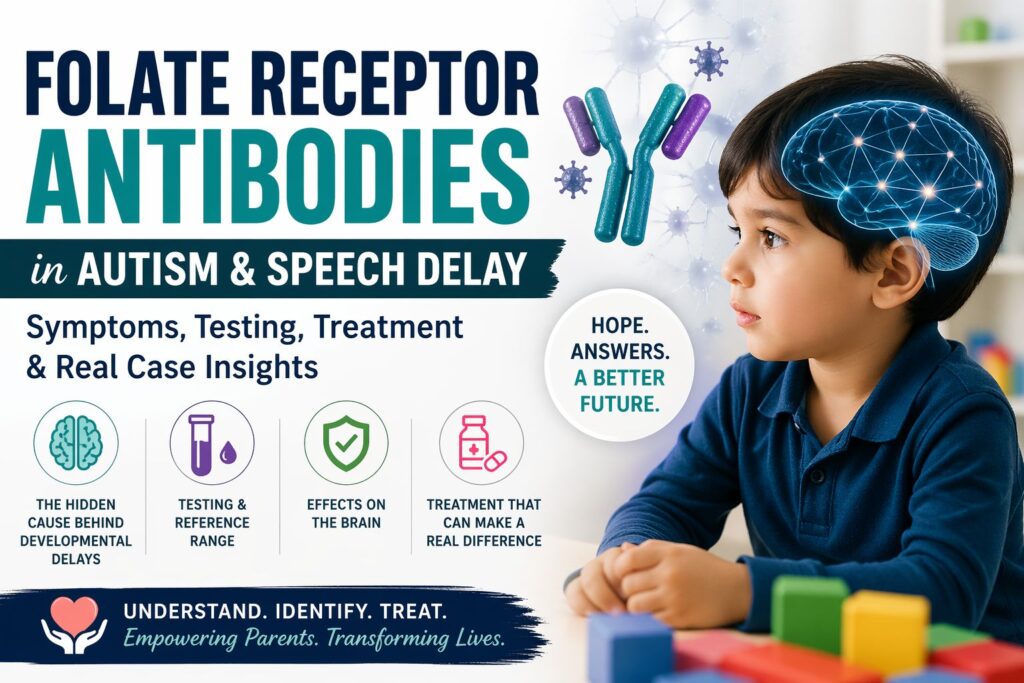 FOLATE RECEPTOR ANTIBODIES

in AUTISM & SPEECH DELAY

Symptoms, Testing, Treatment & Real Case Insights

HOPE. ANSWERS. A BETTER FUTURE.

THE HIDDEN CAUSE BEHIND DEVELOPMENTAL DELAYS

TESTING & REFERENCE RANGE

EFFECTS ON THE BRAIN

TREATMENT THAT CAN MAKE A REAL DIFFERENCE

UNDERSTAND. IDENTIFY. TREAT.
Empowering Parents. Transforming Lives.